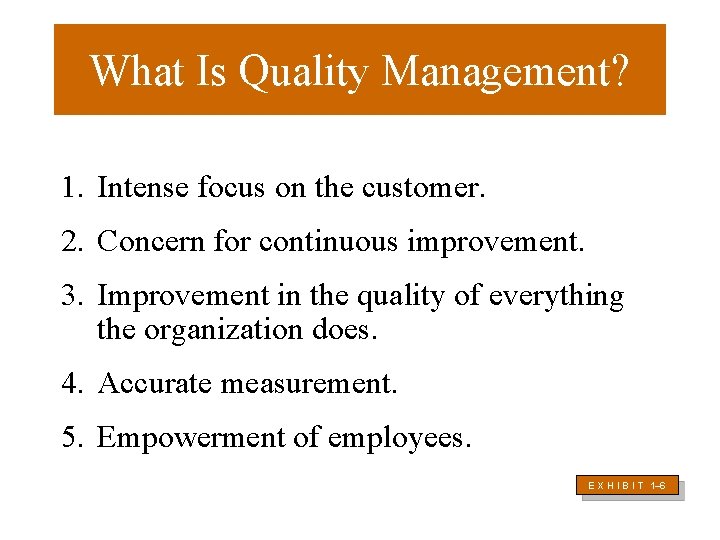 What Is Quality Management?

1. Intense focus on the customer.

2. Concern for continuous improvement.

3. Improvement in the quality of everything the organization does.

4. Accurate measurement.

5. Empowerment of employees.

EXHIBIT 1–6